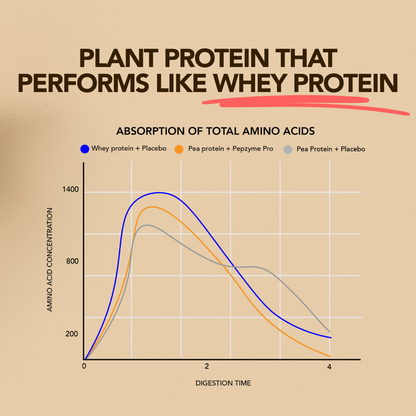 PLANT PROTEIN THAT PERFORMS LIKE WHEY PROTEIN

ABSORPTION OF TOTAL AMINO ACIDS

Whey protein + Placebo
Pea protein + Pepzyme Pro
Pea Protein + Placebo

AMINO ACID CONCENTRATION

1400
800
200

0
2
4

DIGESTION TIME